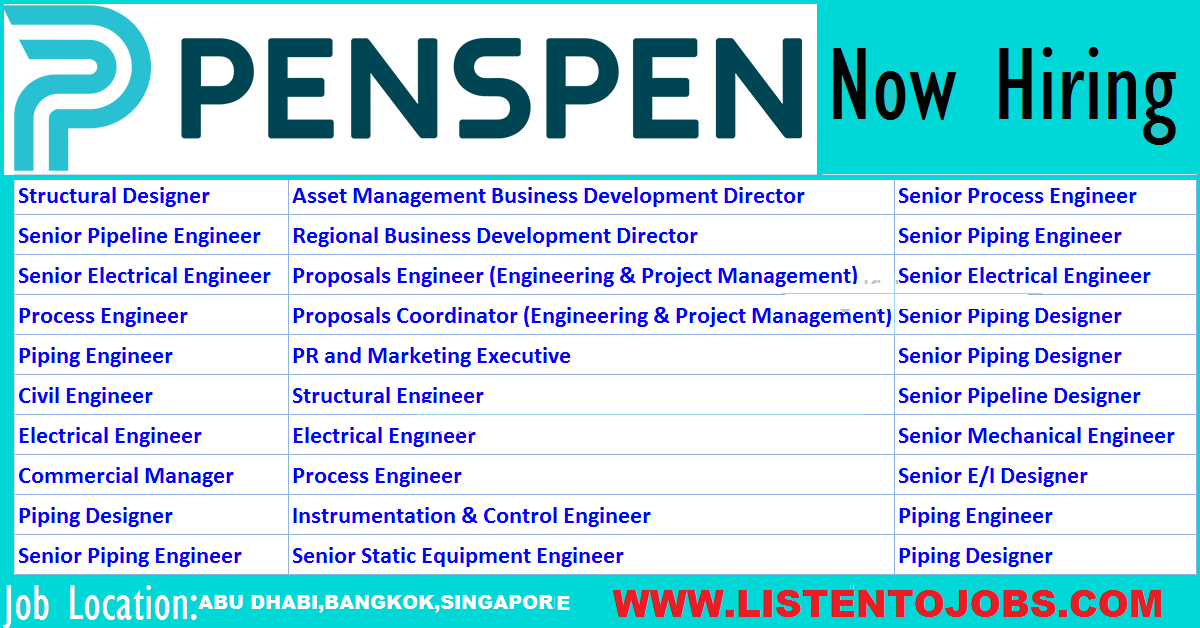 PENSPEN

Now Hiring

| Structural Designer | Asset Management Business Development Director | Senior Process Engineer |
|---|---|---|
| Senior Pipeline Engineer | Regional Business Development Director | Senior Piping Engineer |
| Senior Electrical Engineer | Proposals Engineer (Engineering & Project Management) | Senior Electrical Engineer |
| Process Engineer | Proposals Coordinator (Engineering & Project Management) | Senior Piping Designer |
| Piping Engineer | PR and Marketing Executive | Senior Piping Designer |
| Civil Engineer | Structural Engineer | Senior Pipeline Designer |
| Electrical Engineer | Electrical Engineer | Senior Mechanical Engineer |
| Commercial Manager | Process Engineer | Senior E/I Designer |
| Piping Designer | Instrumentation & Control Engineer | Piping Engineer |
| Senior Piping Engineer | Senior Static Equipment Engineer | Piping Designer |

Job Location: ABU DHABI,BANGKOK,SINGAPORE

WWW.LISTENTOJOBS.COM